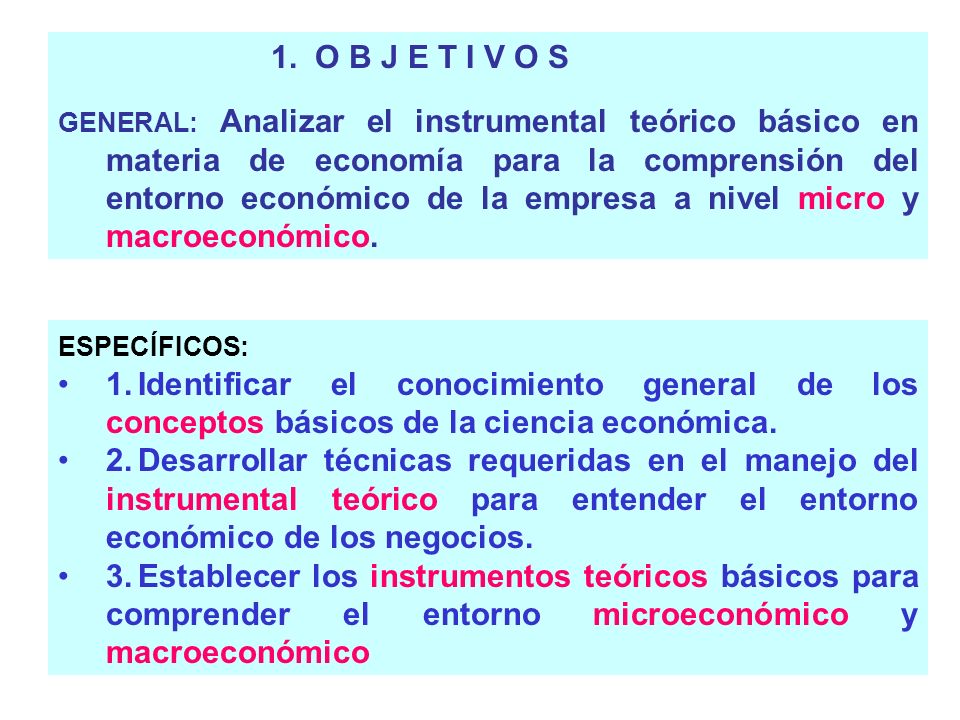 1. O B J E T I V O S

GENERAL: Analizar el instrumental teórico básico en materia de economía para la comprensión del entorno económico de la empresa a nivel micro y macroeconómico.

ESPECÍFICOS:

• 1. Identificar el conocimiento general de los conceptos básicos de la ciencia económica.
• 2. Desarrollar técnicas requeridas en el manejo del instrumental teórico para entender el entorno económico de los negocios.
• 3. Establecer los instrumentos teóricos básicos para comprender el entorno microeconómico y macroeconómico